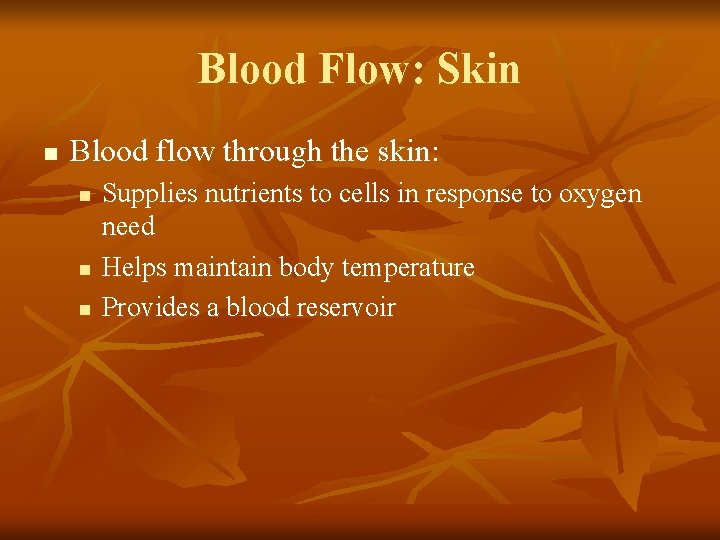 Blood Flow: Skin

- Blood flow through the skin:
  - Supplies nutrients to cells in response to oxygen need
  - Helps maintain body temperature
  - Provides a blood reservoir